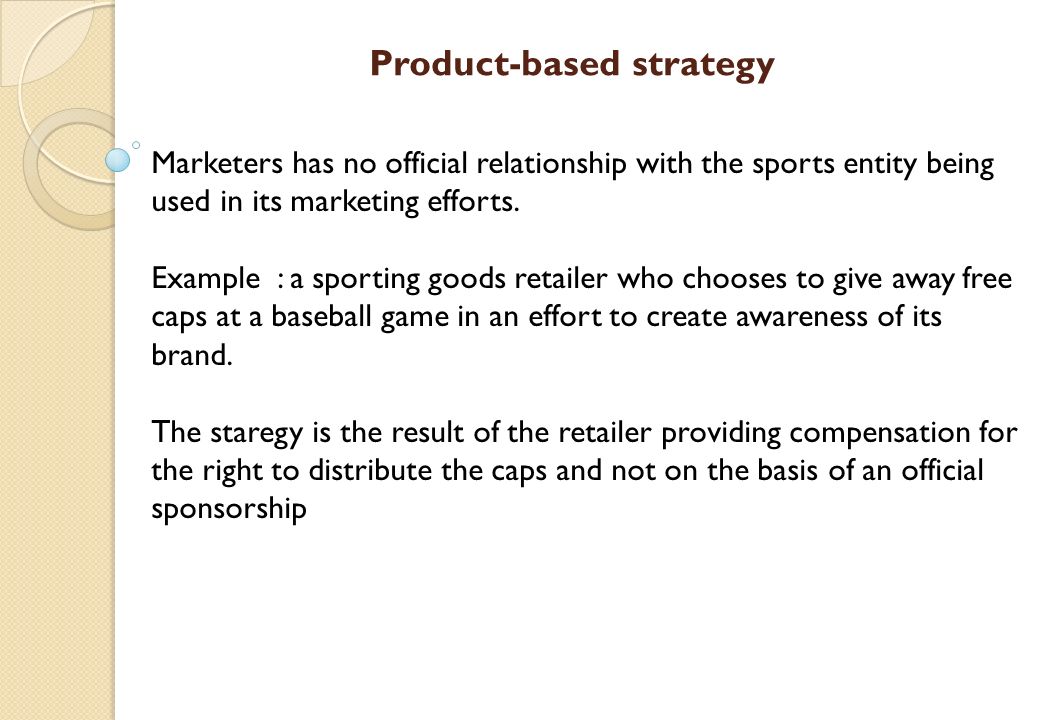 Product-based strategy

Marketers has no official relationship with the sports entity being used in its marketing efforts.

Example : a sporting goods retailer who chooses to give away free caps at a baseball game in an effort to create awareness of its brand.

The staregy is the result of the retailer providing compensation for the right to distribute the caps and not on the basis of an official sponsorship